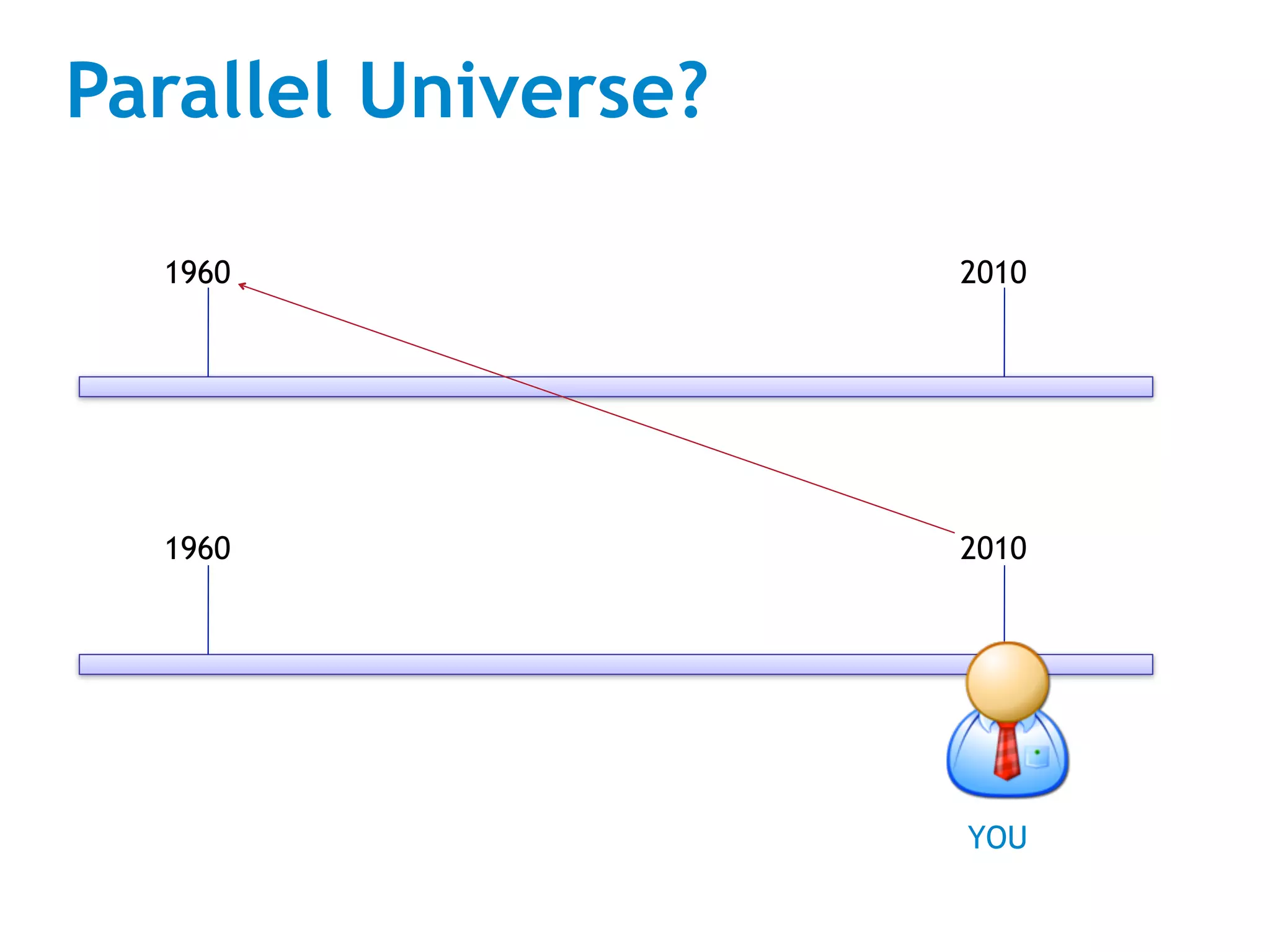 Parallel Universe?

1960

2010

1960

2010

YOU